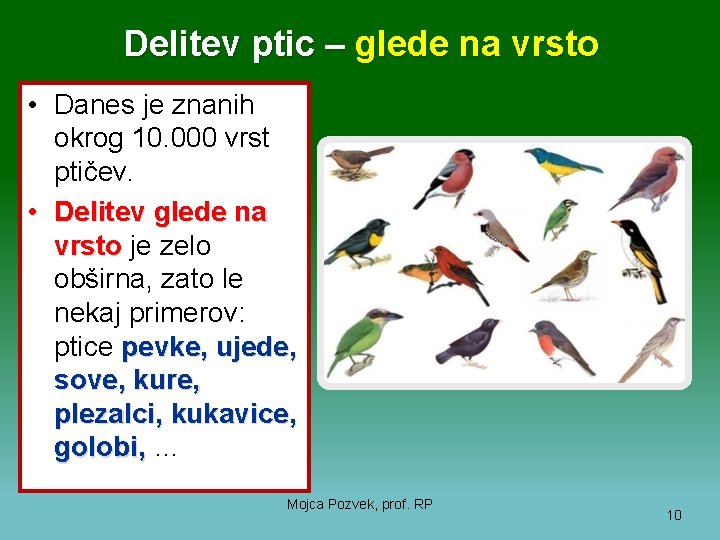 Delitev ptic – glede na vrsto

• Danes je znanih okrog 10.000 vrst ptičev.
• Delitev glede na vrsto je zelo obširna, zato le nekaj primerov: ptice pevke, ujede, sove, kure, plezalci, kukavice, golobi, …

Mojca Pozvek, prof. RP

10